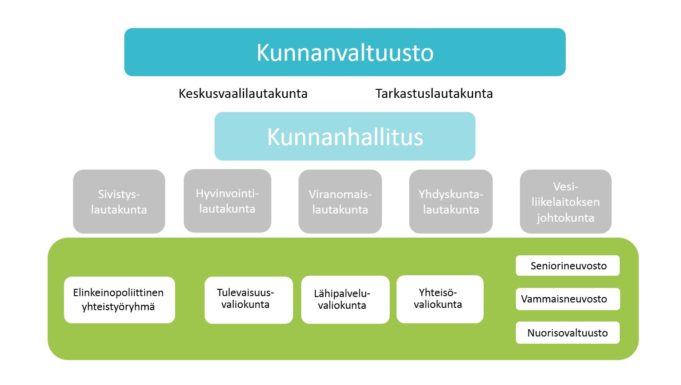 Kunnanvaltuusto

Keskusvaalilautakunta

Tarkastuslautakunta

Kunnanhallitus

Sivistyslautakunta

Hyvinvointilautakunta

Viranomaislautakunta

Yhdyskuntalautakunta

Vesiliikelaitoksen johtokunta

Elinkeinopoliittinen yhteistyöryhmä

Tulevaisuusvaliokunta

Lähipalveluvaliokunta

Yhteisövaliokunta

Seniorineuvosto

Vammaisneuvosto

Nuorisovaltuusto